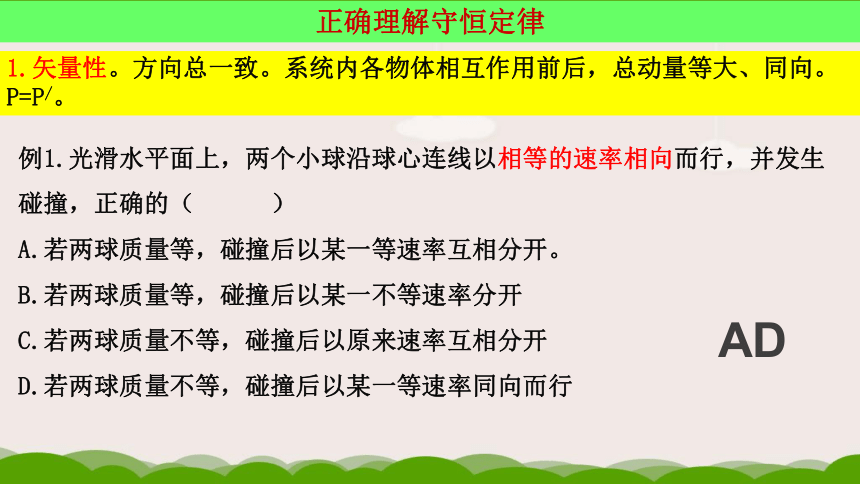 正确理解守恒定律

1. 矢量性。方向总一致。系统内各物体相互作用前后，总动量等大、同向。P=P/。

例1. 光滑水平面上，两个小球沿球心连线以相等的速率相向而行，并发生碰撞，正确的（　　）

A. 若两球质量等，碰撞后以某一等速率互相分开。

B. 若两球质量等，碰撞后以某一不等速率分开

C. 若两球质量不等，碰撞后以原来速率互相分开

D. 若两球质量不等，碰撞后以某一等速率同向而行

AD